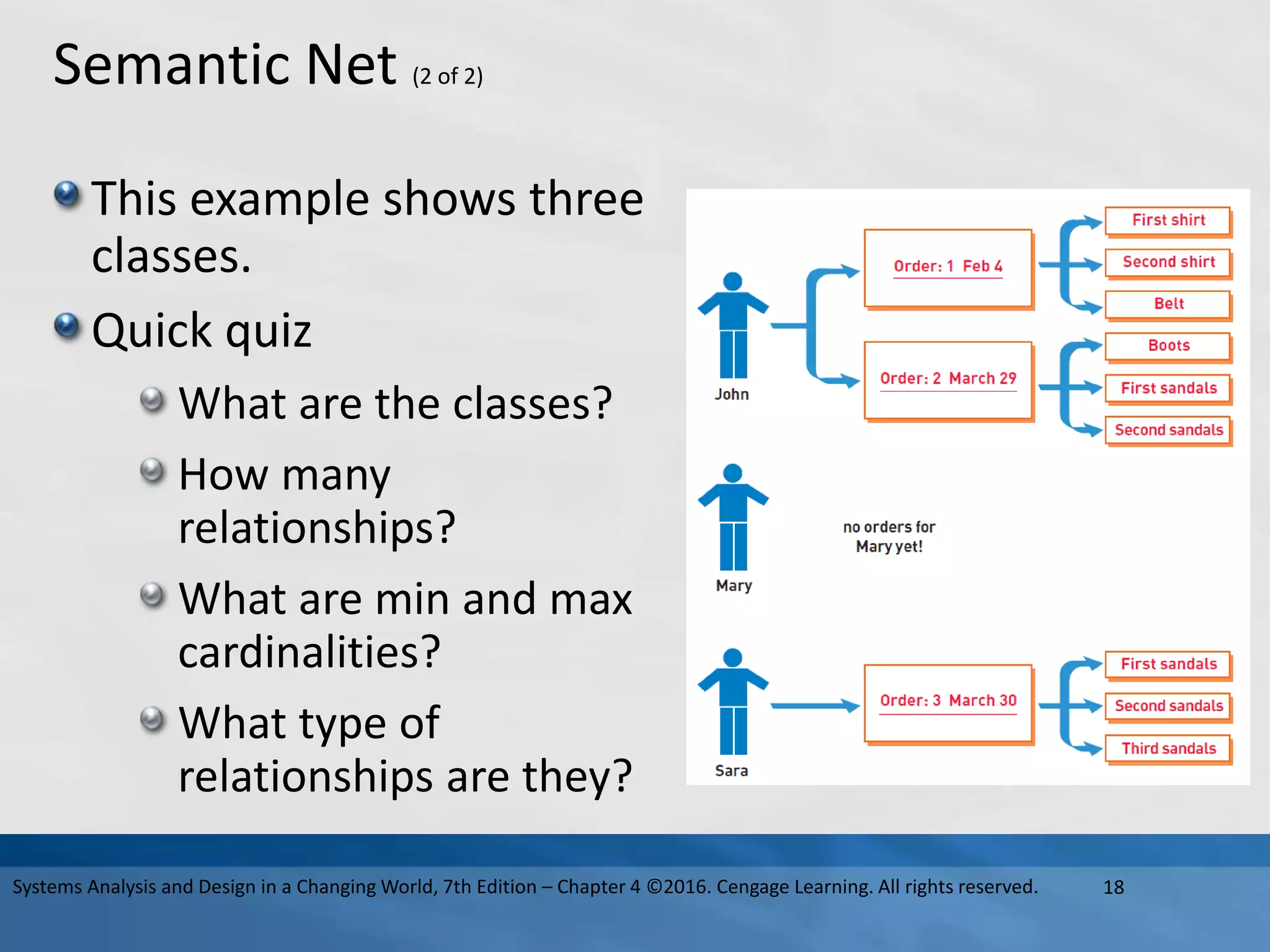 Semantic Net (2 of 2)

This example shows three classes.

Quick quiz

What are the classes?

How many relationships?

What are min and max cardinalities?

What type of relationships are they?

John

Order: 1 Feb 4

First shirt

Second shirt

Belt

Order: 2 March 29

Boots

First sandals

Second sandals

Mary

no orders for Mary yet!

Sara

Order: 3 March 30

First sandals

Second sandals

Third sandals

Systems Analysis and Design in a Changing World, 7th Edition – Chapter 4 ©2016. Cengage Learning. All rights reserved. 18